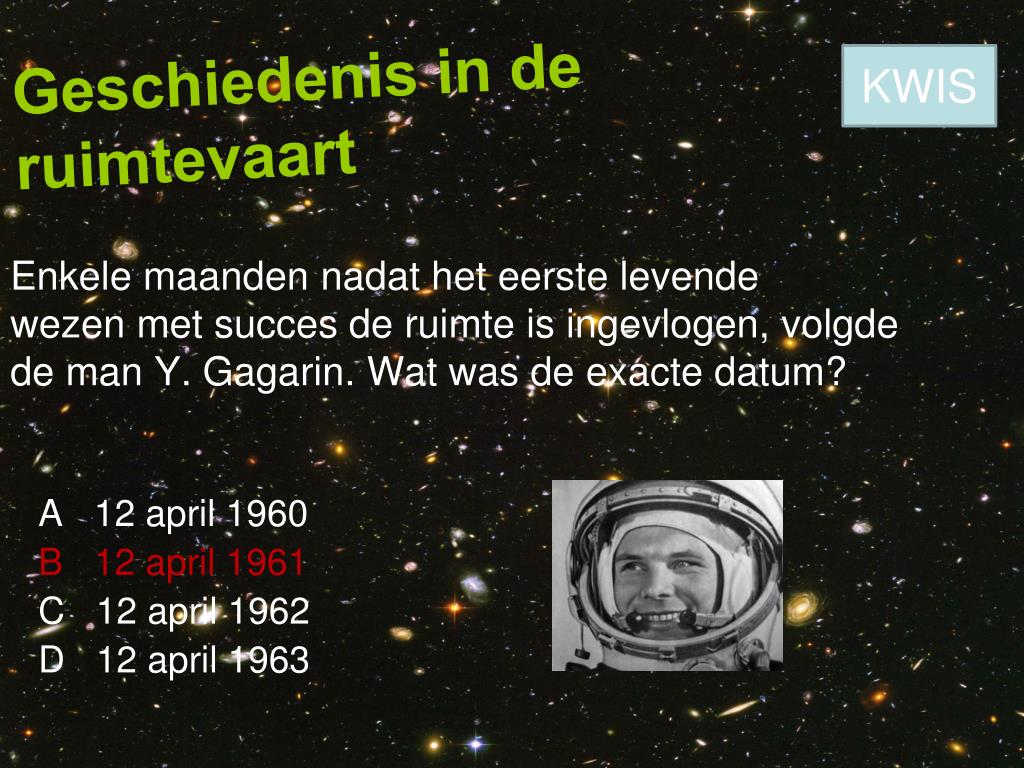 Geschiedenis in de ruimtevaart

KWIS

Enkele maanden nadat het eerste levende wezen met succes de ruimte is ingevlogen, volgde de man Y. Gagarin. Wat was de exacte datum?

A 12 april 1960
B 12 april 1961
C 12 april 1962
D 12 april 1963